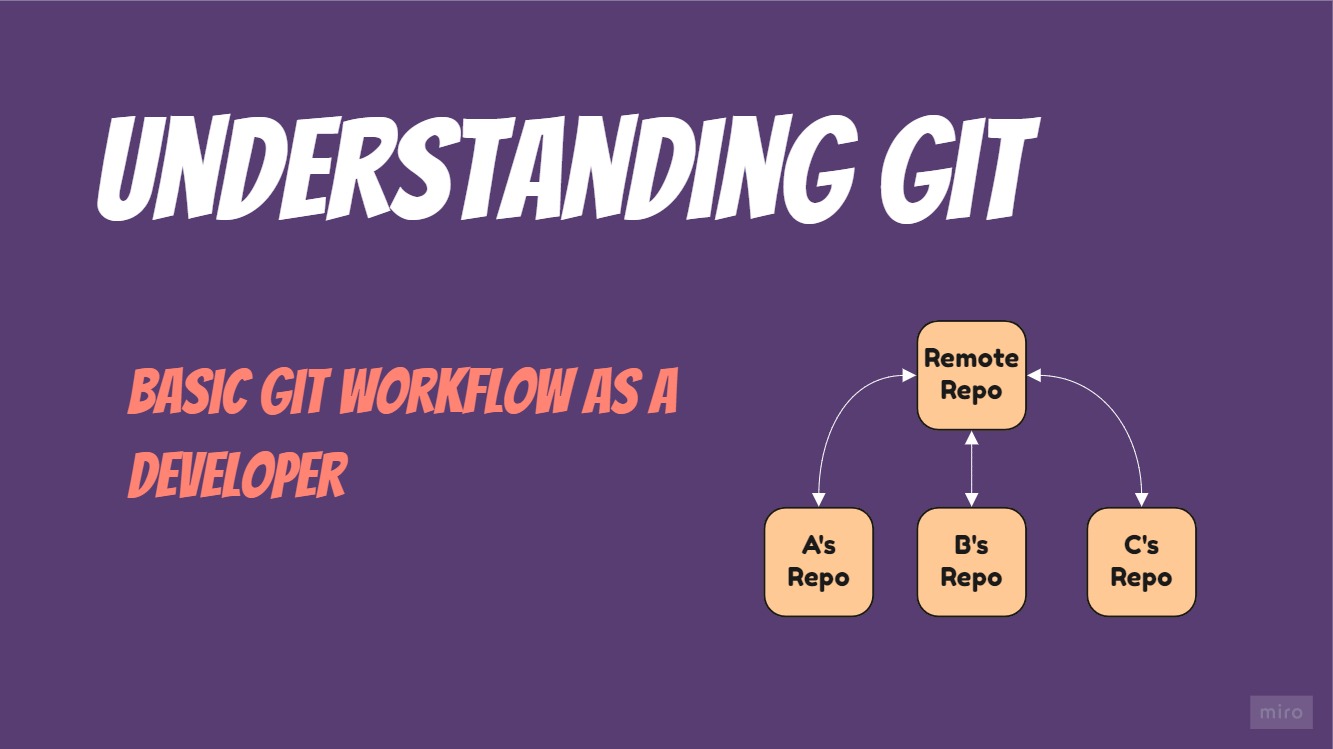 UNDERSTANDING GIT

BASIC GIT WORKFLOW AS A DEVELOPER

Remote Repo

A's Repo

B's Repo

C's Repo

miro